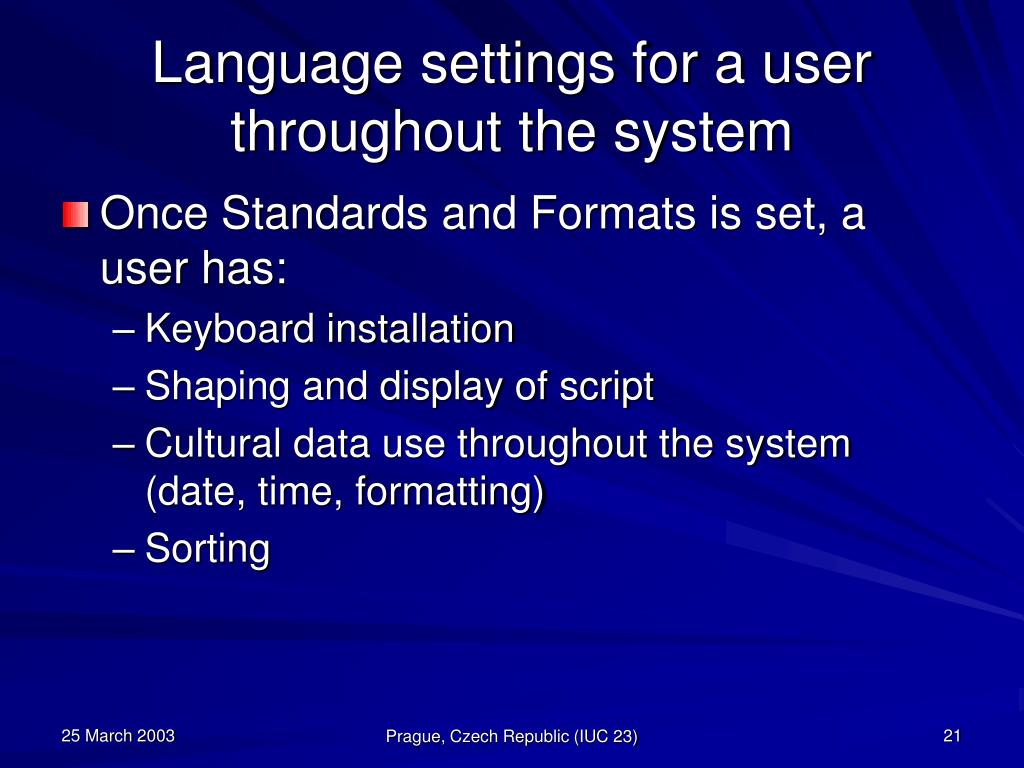 Language settings for a user throughout the system

Once Standards and Formats is set, a user has:

– Keyboard installation
– Shaping and display of script
– Cultural data use throughout the system (date, time, formatting)
– Sorting

25 March 2003

Prague, Czech Republic (IUC 23)

21